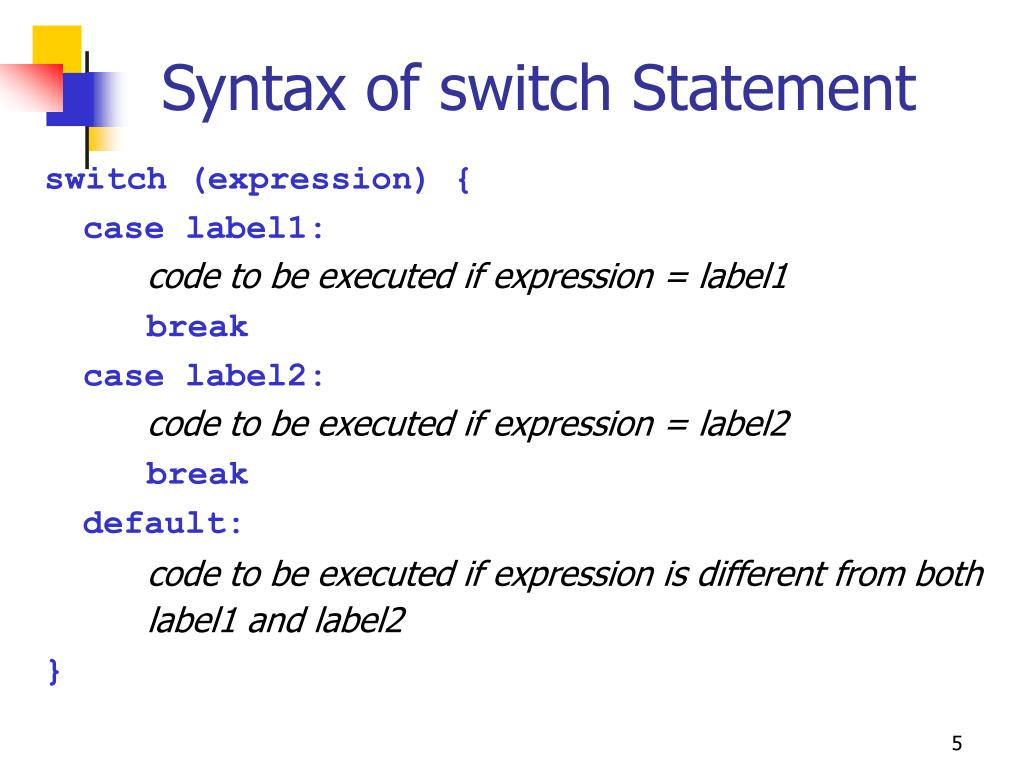 Syntax of switch Statement

switch (expression) {
case label1:
code to be executed if expression = label1
break
case label2:
code to be executed if expression = label2
break
default:
code to be executed if expression is different from both label1 and label2
}

5